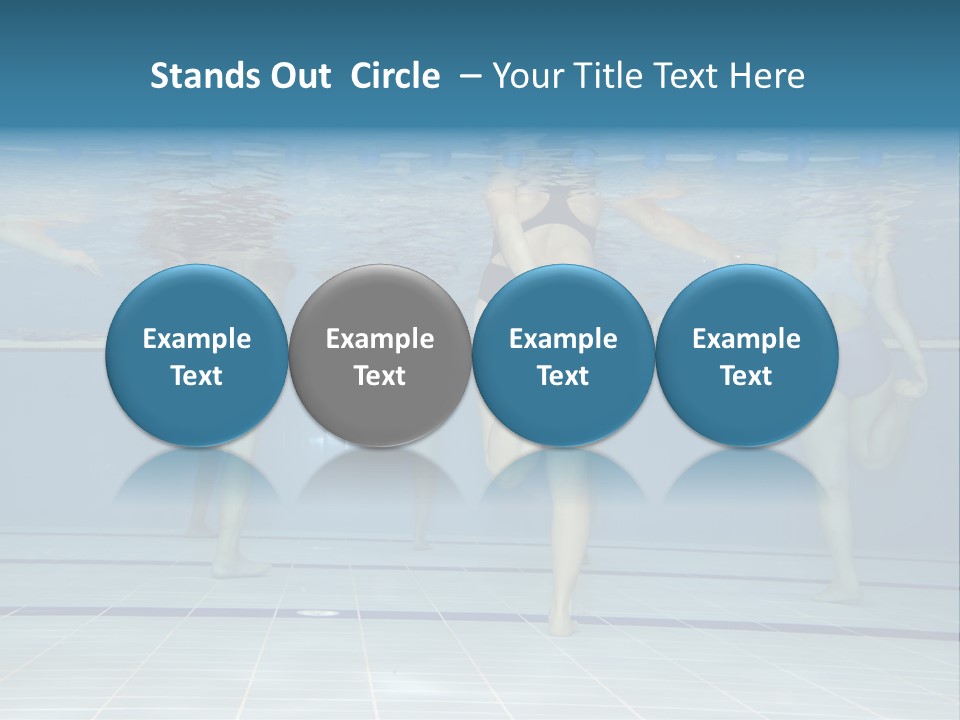 Stands Out Circle – Your Title Text Here

Example Text

Example Text

Example Text

Example Text